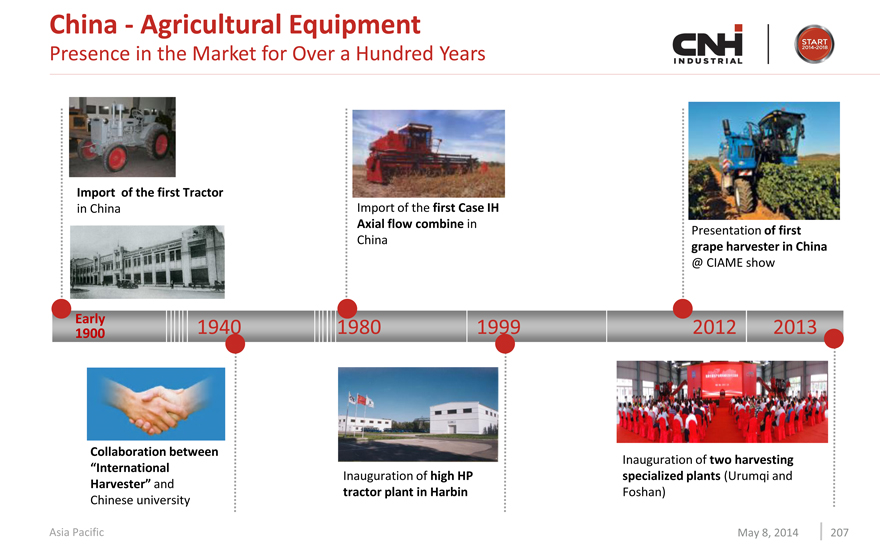 China - Agricultural Equipment
Presence in the Market for Over a Hundred Years

CNH INDUSTRIAL

START 2014-2018

Import of the first Tractor in China

Import of the first Case IH Axial flow combine in China

Presentation of first grape harvester in China @ CIAME show

Early 1900

1940

1980

1999

2012

2013

Collaboration between "International Harvester" and Chinese university

Inauguration of high HP tractor plant in Harbin

Inauguration of two harvesting specialized plants (Urumqi and Foshan)

Asia Pacific

May 8, 2014

207